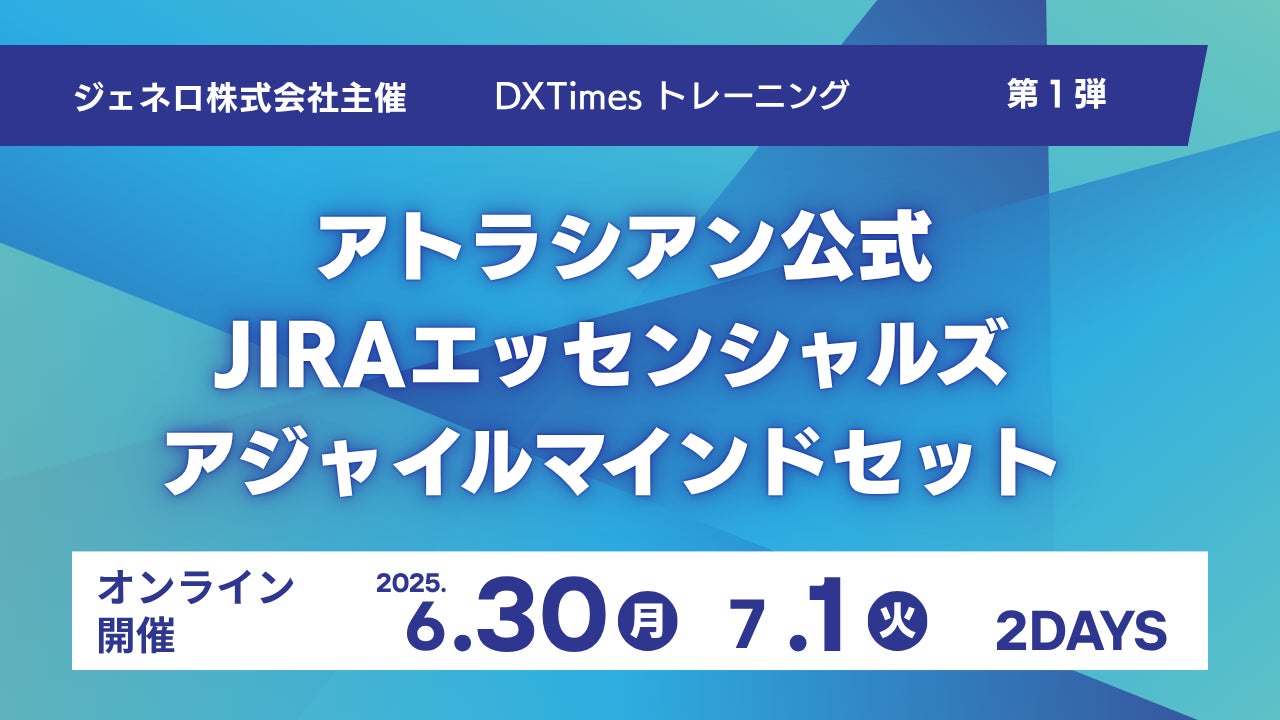 ジェネロ株式会社主催　DXTimes トレーニング　第１弾

アトラシアン公式
JIRAエッセンシャルズ
アジャイルマインドセット

オンライン開催　2025. 6.30 月　7.1 火　2DAYS